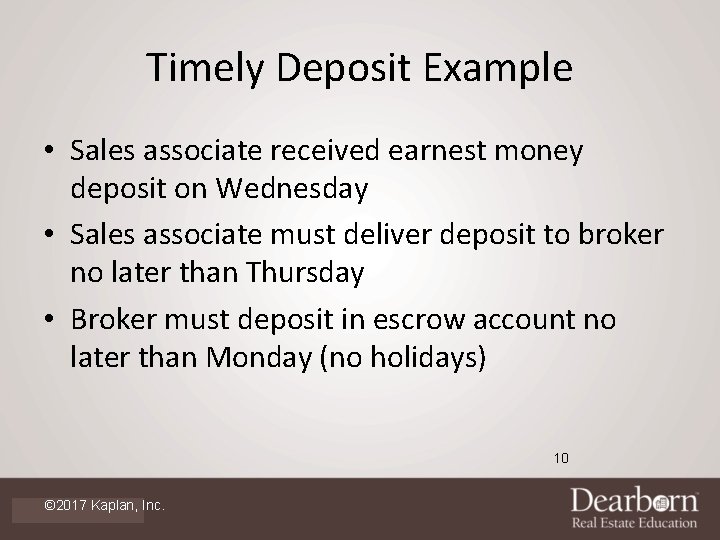 Timely Deposit Example

• Sales associate received earnest money deposit on Wednesday
• Sales associate must deliver deposit to broker no later than Thursday
• Broker must deposit in escrow account no later than Monday (no holidays)

10

©2017 Kaplan, Inc.

Dearborn
Real Estate Education